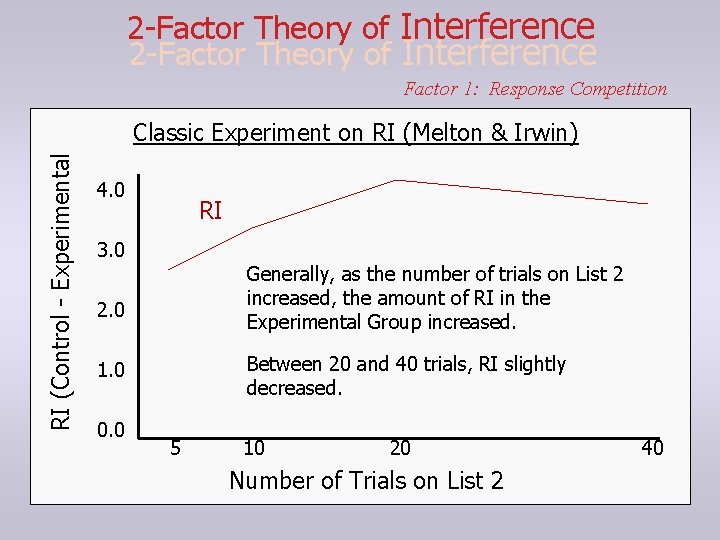 2-Factor Theory of Interference
2-Factor Theory of Interference

Factor 1: Response Competition

Classic Experiment on RI (Melton & Irwin)

RI (Control - Experimental

4.0
3.0
2.0
1.0
0.0

RI

Generally, as the number of trials on List 2 increased, the amount of RI in the Experimental Group increased.

Between 20 and 40 trials, RI slightly decreased.

5 10 20 40

Number of Trials on List 2